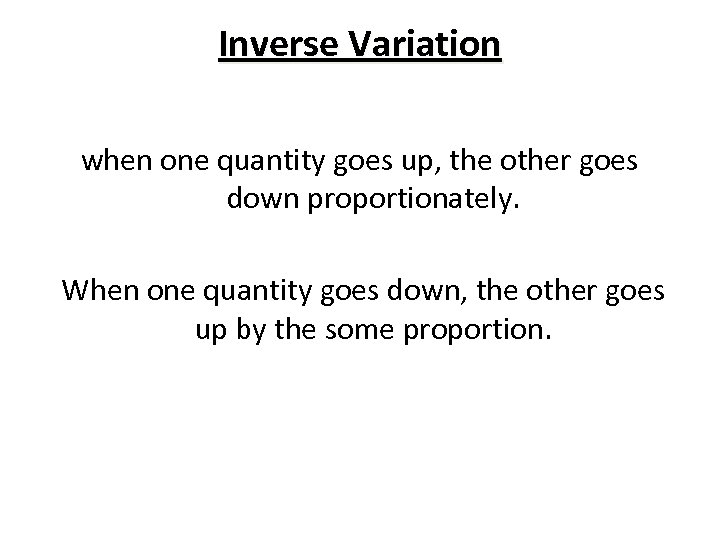 Inverse Variation

when one quantity goes up, the other goes down proportionately.

When one quantity goes down, the other goes up by the some proportion.